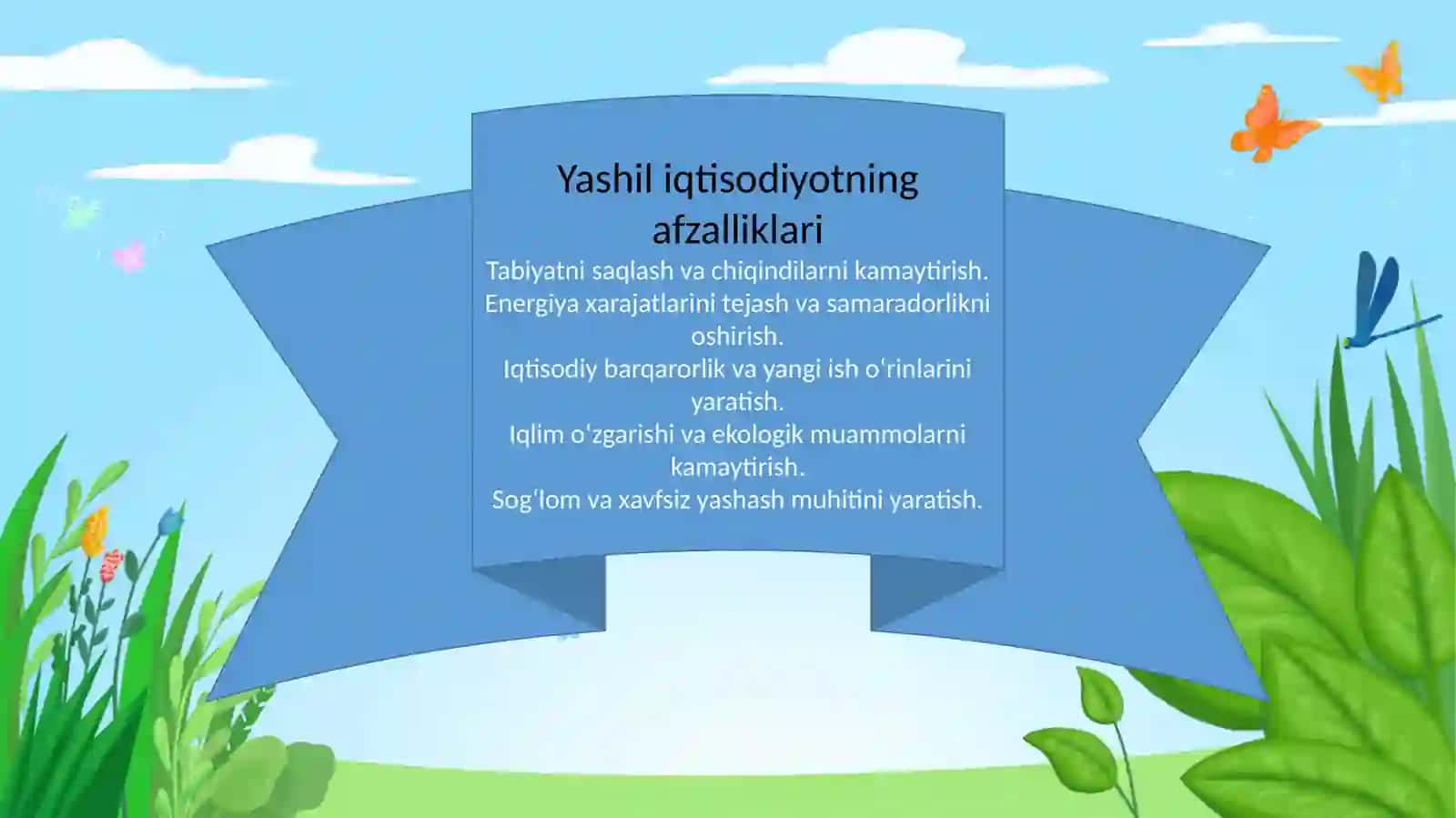 Yashil iqtisodiyotning afzalliklari

Tabiyatni saqlash va chiqindilarni kamaytirish.
Energiya xarajatlarini tejash va samaradorlikni oshirish.
Iqtisodiy barqarorlik va yangi ish oʻrinlarini yaratish.
Iqlim oʻzgarishi va ekologik muammolarni kamaytirish.
Sogʻlom va xavfsiz yashash muhitini yaratish.